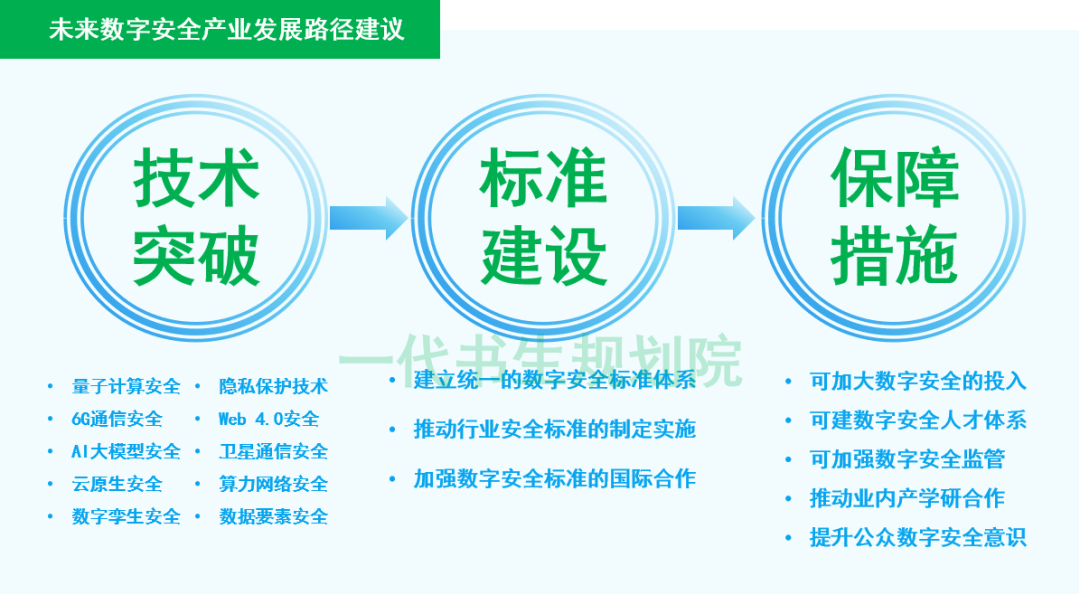 未来数字安全产业发展路径建议

技术突破

标准建设

保障措施

一代书生规划院

• 量子计算安全
• 6G通信安全
• AI大模型安全
• 云原生安全
• 数字孪生安全

• 隐私保护技术
• Web 4.0安全
• 卫星通信安全
• 算力网络安全
• 数据要素安全

• 建立统一的数字安全标准体系
• 推动行业安全标准的制定实施
• 加强数字安全标准的国际合作

• 可加大数字安全的投入
• 可建数字安全人才体系
• 可加强数字安全监管
• 推动业内产学研合作
• 提升公众数字安全意识